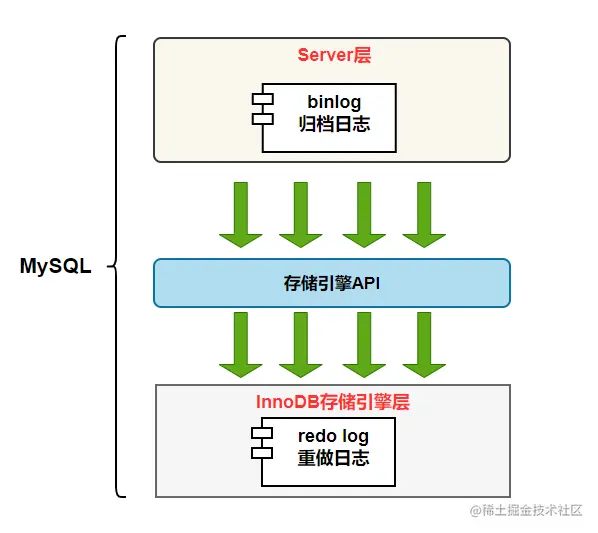 MySQL

Server层

binlog
归档日志

存储引擎API

InnoDB存储引擎层

redo log
重做日志

@稀土掘金技术社区